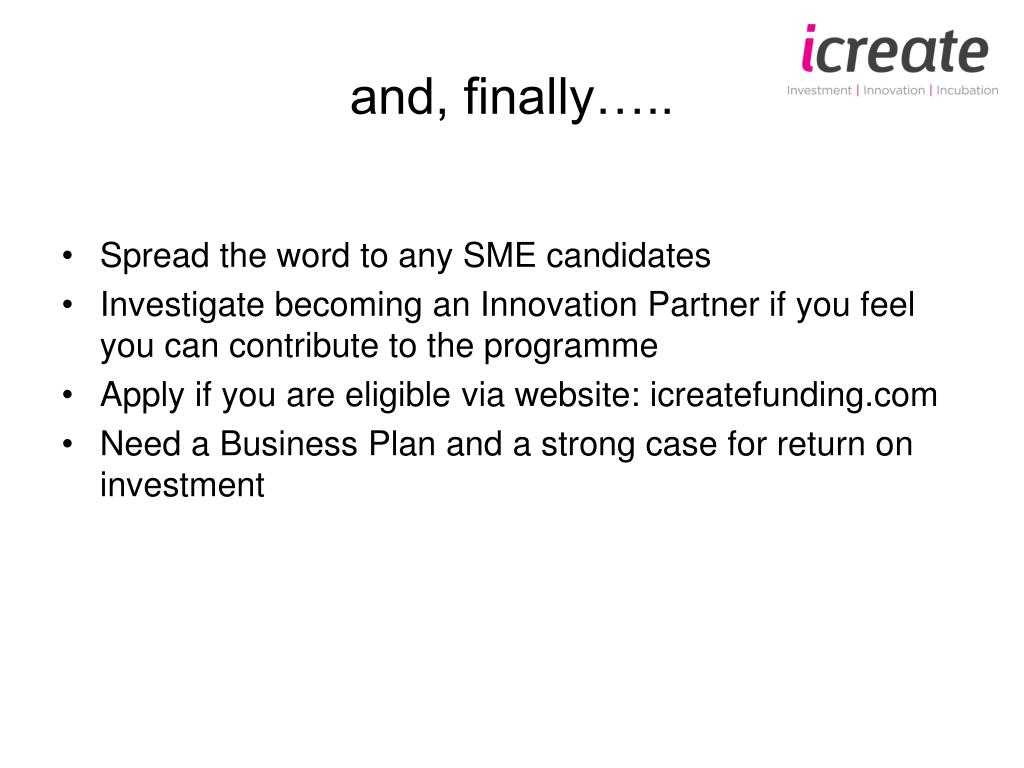 icreate
Investment | Innovation | Incubation

and, finally…..

• Spread the word to any SME candidates
• Investigate becoming an Innovation Partner if you feel you can contribute to the programme
• Apply if you are eligible via website: icreatefunding.com
• Need a Business Plan and a strong case for return on investment